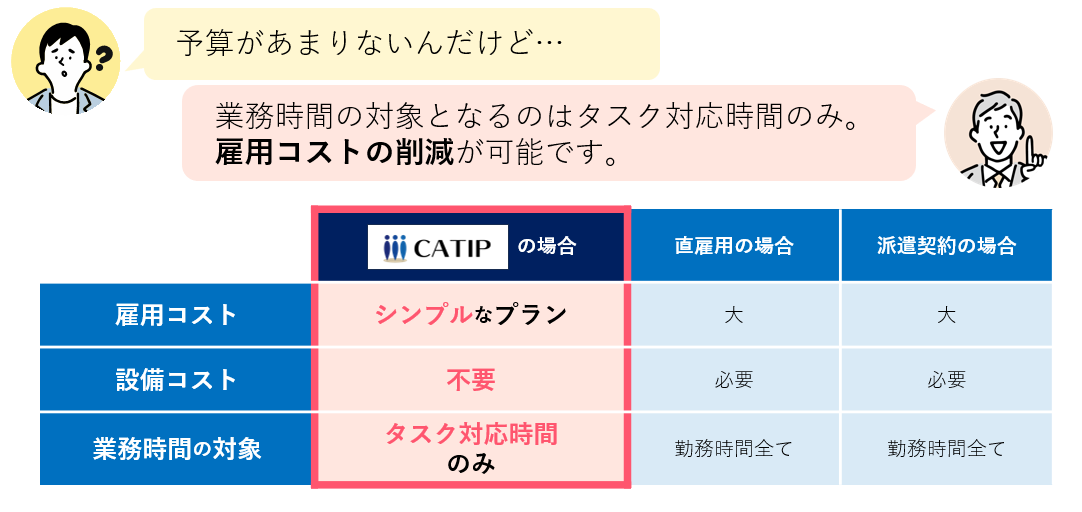 予算があまりないんだけど…

業務時間の対象となるのはタスク対応時間のみ。
雇用コストの削減が可能です。

| | CATIP の場合 | 直雇用の場合 | 派遣契約の場合 |
|---|---|---|---|
| 雇用コスト | シンプルなプラン | 大 | 大 |
| 設備コスト | 不要 | 必要 | 必要 |
| 業務時間の対象 | タスク対応時間のみ | 勤務時間全て | 勤務時間全て |